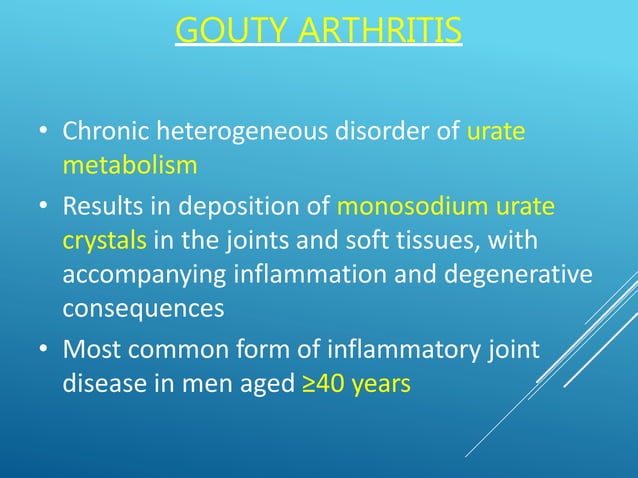 GOUTY ARTHRITIS

• Chronic heterogeneous disorder of urate metabolism

• Results in deposition of monosodium urate crystals in the joints and soft tissues, with accompanying inflammation and degenerative consequences

• Most common form of inflammatory joint disease in men aged ≥40 years